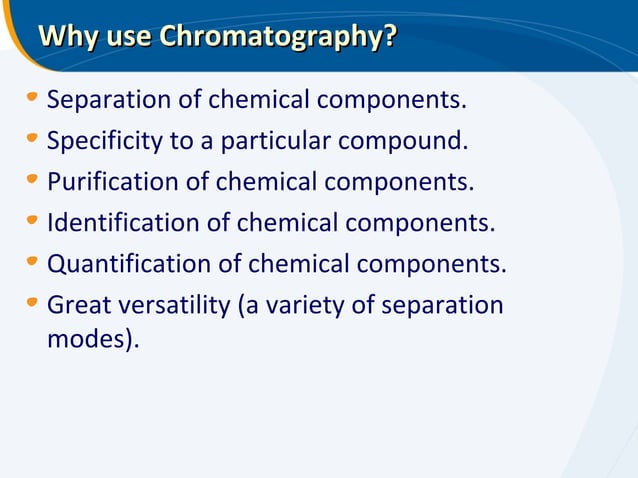 Why use Chromatography?

• Separation of chemical components.
• Specificity to a particular compound.
• Purification of chemical components.
• Identification of chemical components.
• Quantification of chemical components.
• Great versatility (a variety of separation modes).